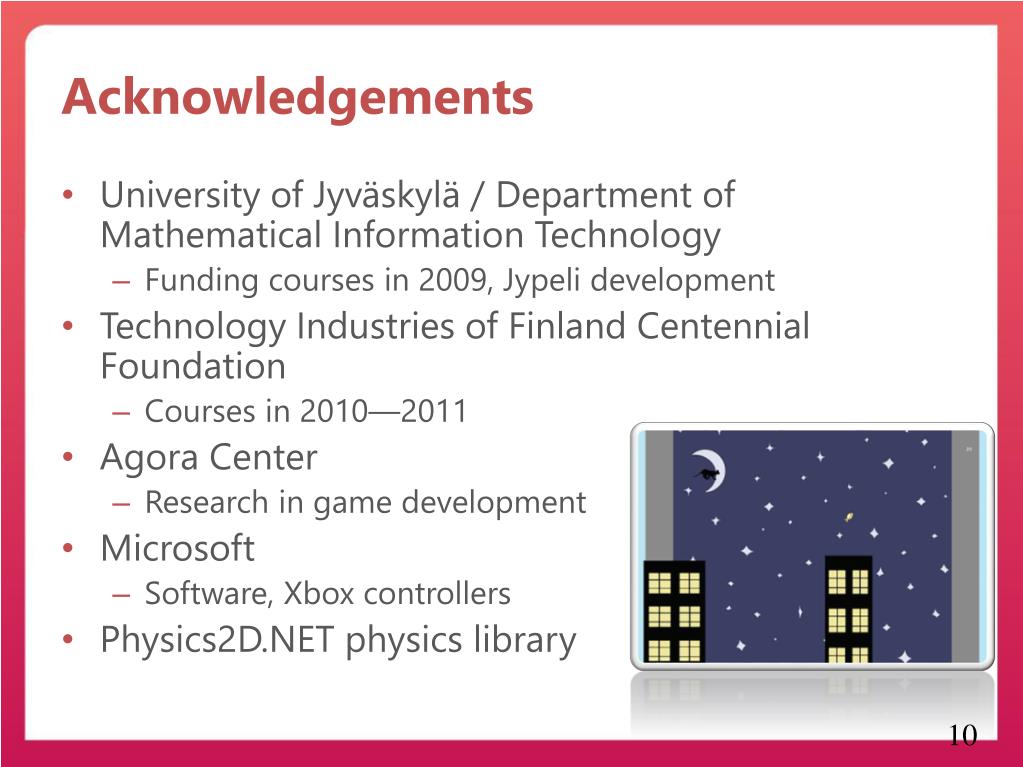 Acknowledgements

• University of Jyväskylä / Department of Mathematical Information Technology
– Funding courses in 2009, Jypeli development
• Technology Industries of Finland Centennial Foundation
– Courses in 2010—2011
• Agora Center
– Research in game development
• Microsoft
– Software, Xbox controllers
• Physics2D.NET physics library

10